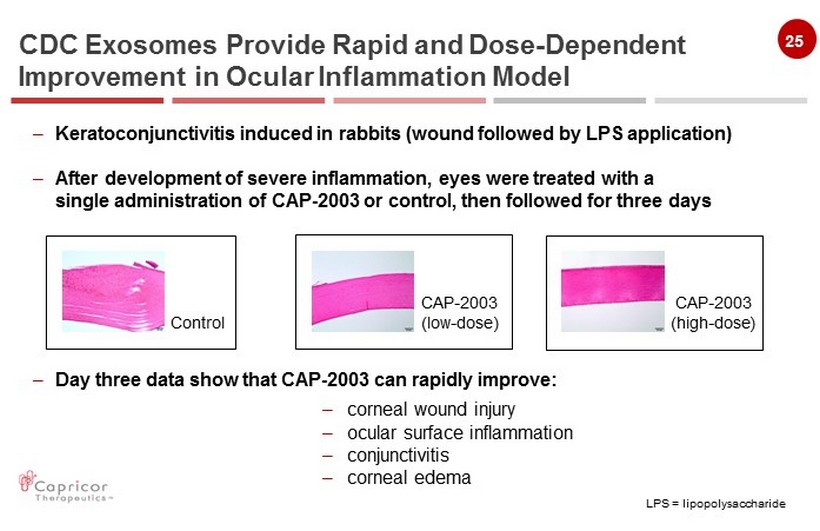 CDC Exosomes Provide Rapid and Dose-Dependent Improvement in Ocular Inflammation Model

25

– Keratoconjunctivitis induced in rabbits (wound followed by LPS application)

– After development of severe inflammation, eyes were treated with a single administration of CAP-2003 or control, then followed for three days

Control

CAP-2003 (low-dose)

CAP-2003 (high-dose)

– Day three data show that CAP-2003 can rapidly improve:

– corneal wound injury
– ocular surface inflammation
– conjunctivitis
– corneal edema

Capricor Therapeutics™

LPS = lipopolysaccharide